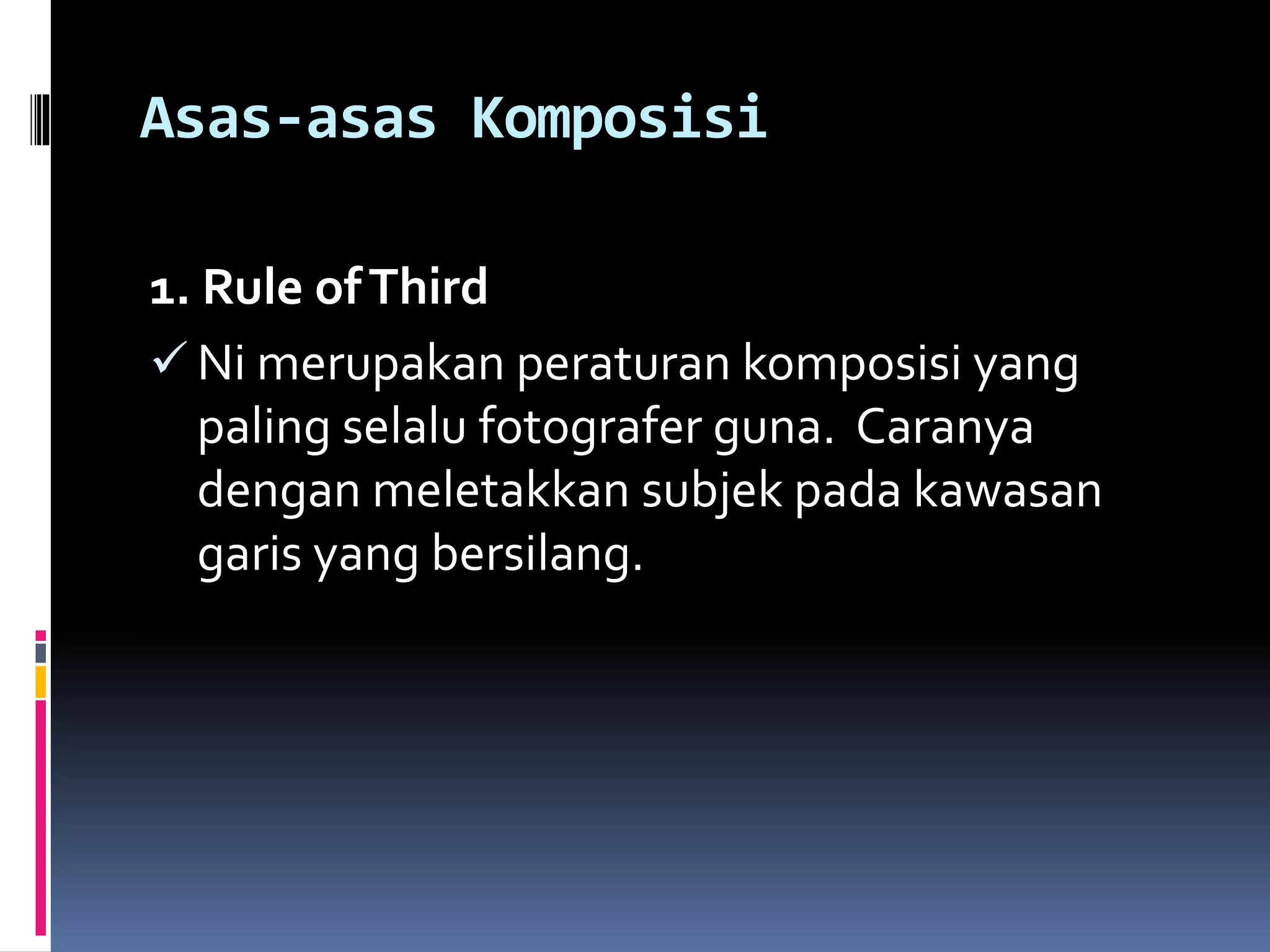 Asas-asas Komposisi

1. Rule of Third

✓ Ni merupakan peraturan komposisi yang paling selalu fotografer guna.  Caranya dengan meletakkan subjek pada kawasan garis yang bersilang.